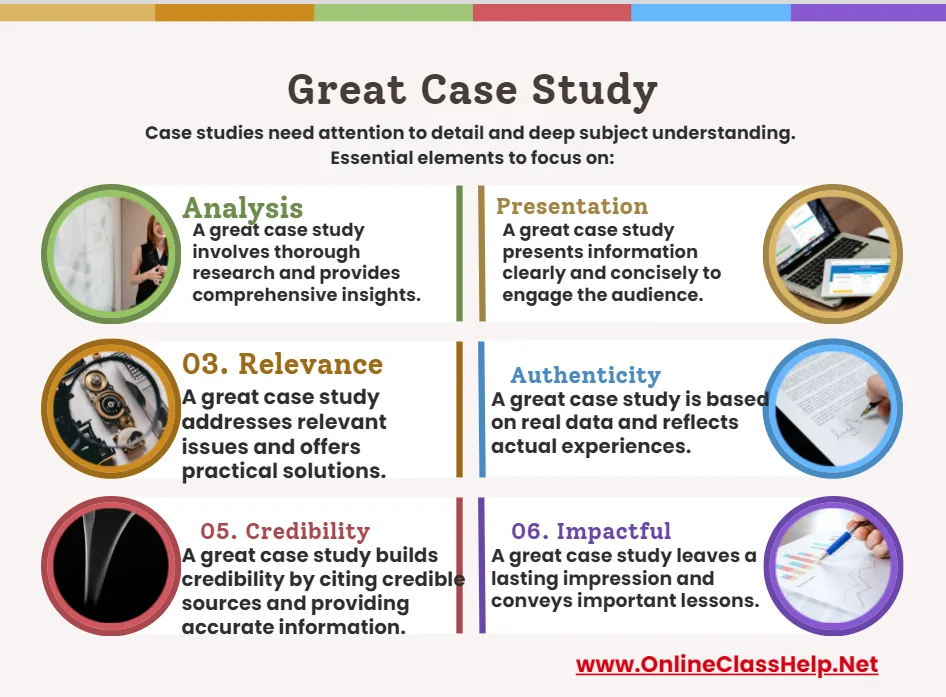 Great Case Study

Case studies need attention to detail and deep subject understanding. Essential elements to focus on:

Analysis
A great case study involves thorough research and provides comprehensive insights.

Presentation
A great case study presents information clearly and concisely to engage the audience.

03. Relevance
A great case study addresses relevant issues and offers practical solutions.

Authenticity
A great case study is based on real data and reflects actual experiences.

05. Credibility
A great case study builds credibility by citing credible sources and providing accurate information.

06. Impactful
A great case study leaves a lasting impression and conveys important lessons.

www.OnlineClassHelp.Net